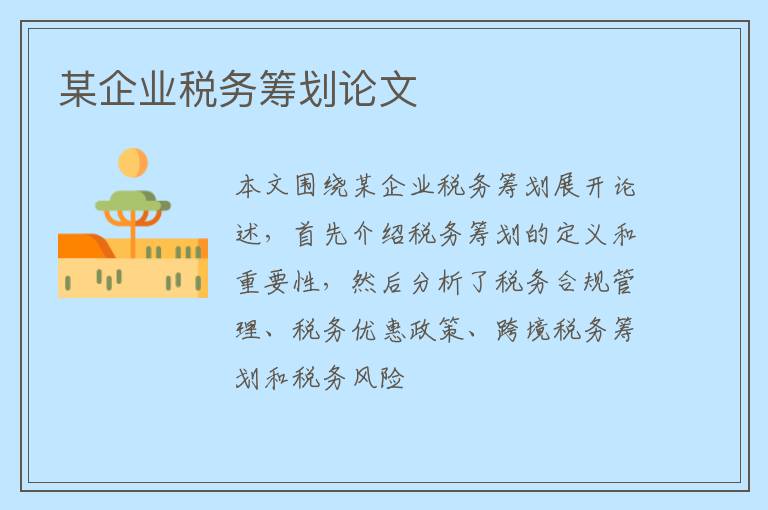 某企业税务筹划论文

本文围绕某企业税务筹划展开论述，首先介绍税务筹划的定义和重要性，然后分析了税务合规管理、税务优惠政策、跨境税务筹划和税务风险